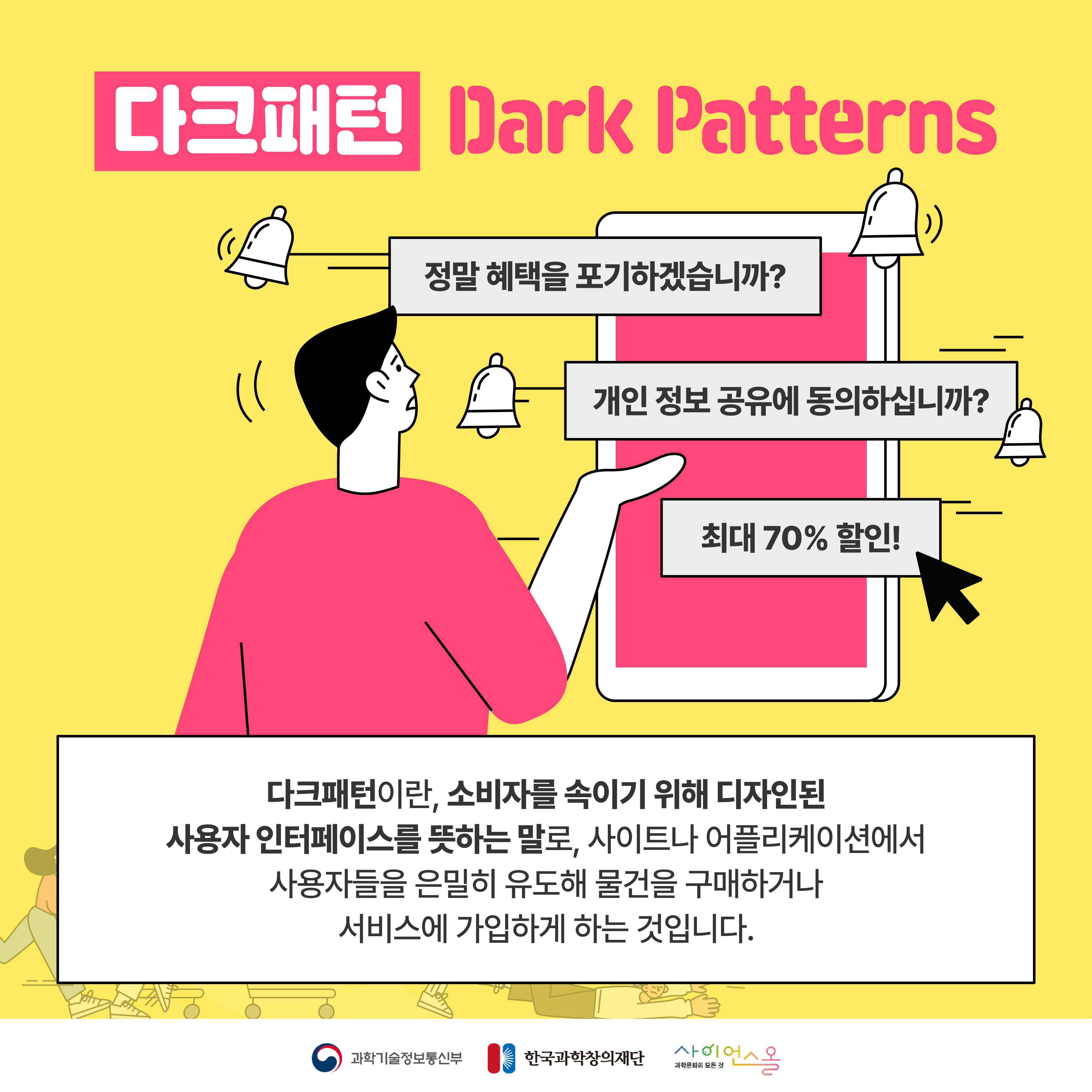 다크패턴 Dark Patterns

정말 혜택을 포기하겠습니까?

개인 정보 공유에 동의하십니까?

최대 70% 할인!

다크패턴이란, 소비자를 속이기 위해 디자인된 사용자 인터페이스를 뜻하는 말로, 사이트나 어플리케이션에서 사용자들을 은밀히 유도해 물건을 구매하거나 서비스에 가입하게 하는 것입니다.

과학기술정보통신부 한국과학창의재단 사이언스올 과학문화의 모든 것